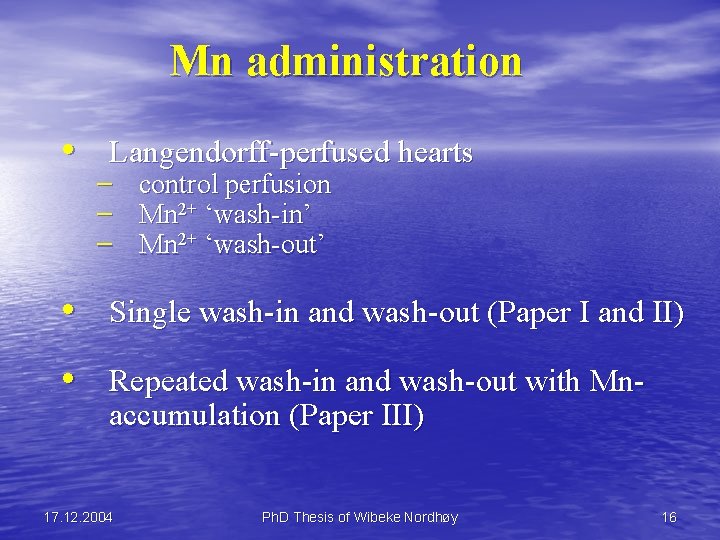 Mn administration

• Langendorff-perfused hearts
– control perfusion
– $Mn^{2+}$ ‘wash-in’
– $Mn^{2+}$ ‘wash-out’

• Single wash-in and wash-out (Paper I and II)

• Repeated wash-in and wash-out with Mn-accumulation (Paper III)

17.12.2004 PhD Thesis of Wibeke Nordhøy 16